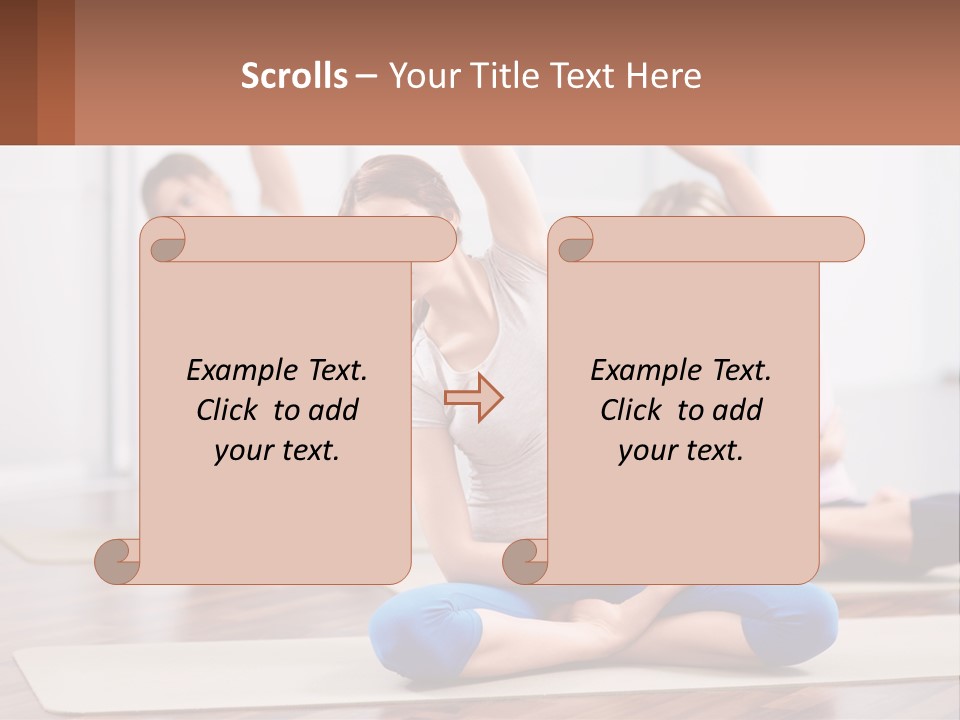 Scrolls – Your Title Text Here

Example Text. Click to add your text.

Example Text. Click to add your text.